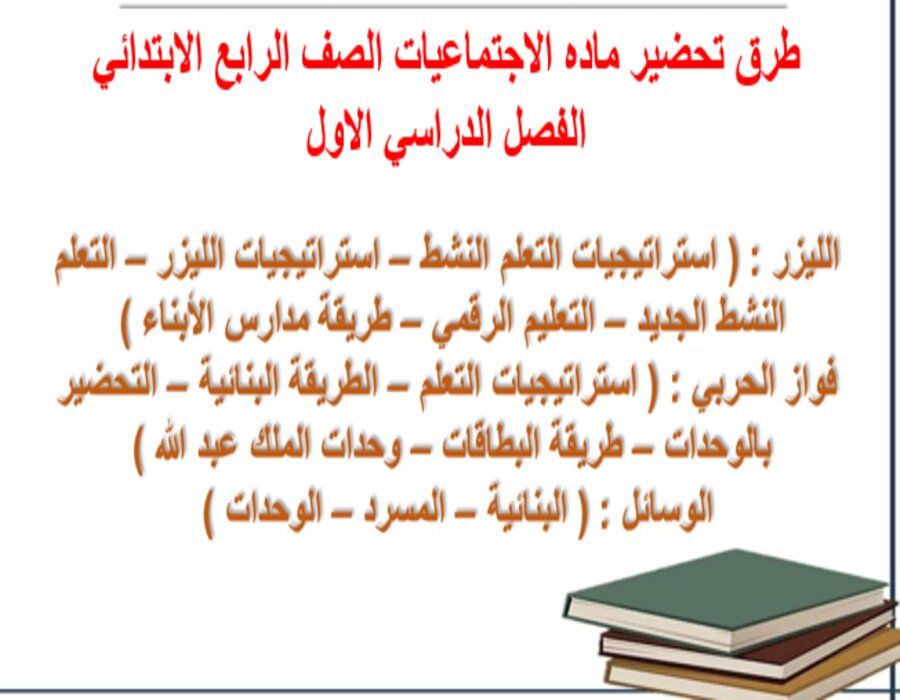 طرق تحضير ماده الاجتماعيات الصف الرابع الابتدائي
الفصل الدراسي الاول

الليزر : ( استراتيجيات التعلم النشط – استراتيجيات الليزر – التعلم النشط الجديد – التعليم الرقمي – طريقة مدارس الأبناء )
فواز الحربي : ( استراتيجيات التعلم – الطريقة البنائية – التحضير بالوحدات – طريقة البطاقات – وحدات الملك عبد الله )
الوسائل : ( البنائية – المسرد – الوحدات )